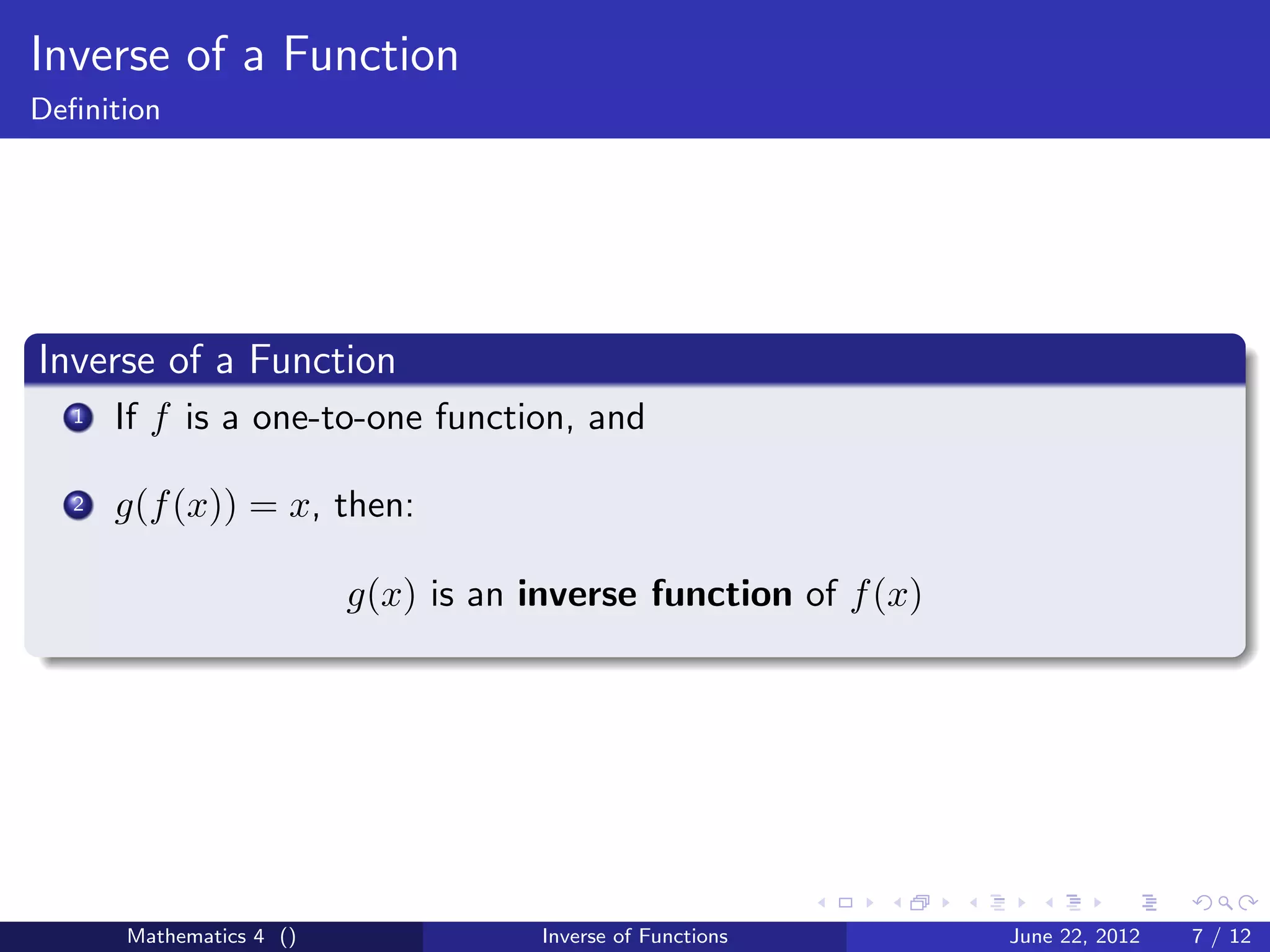 Inverse of a Function
Definition

Inverse of a Function

1 If $f$ is a one-to-one function, and

2 $g(f(x)) = x$, then:

$g(x)$ is an **inverse function** of $f(x)$

Mathematics 4 ()    Inverse of Functions    June 22, 2012    7 / 12